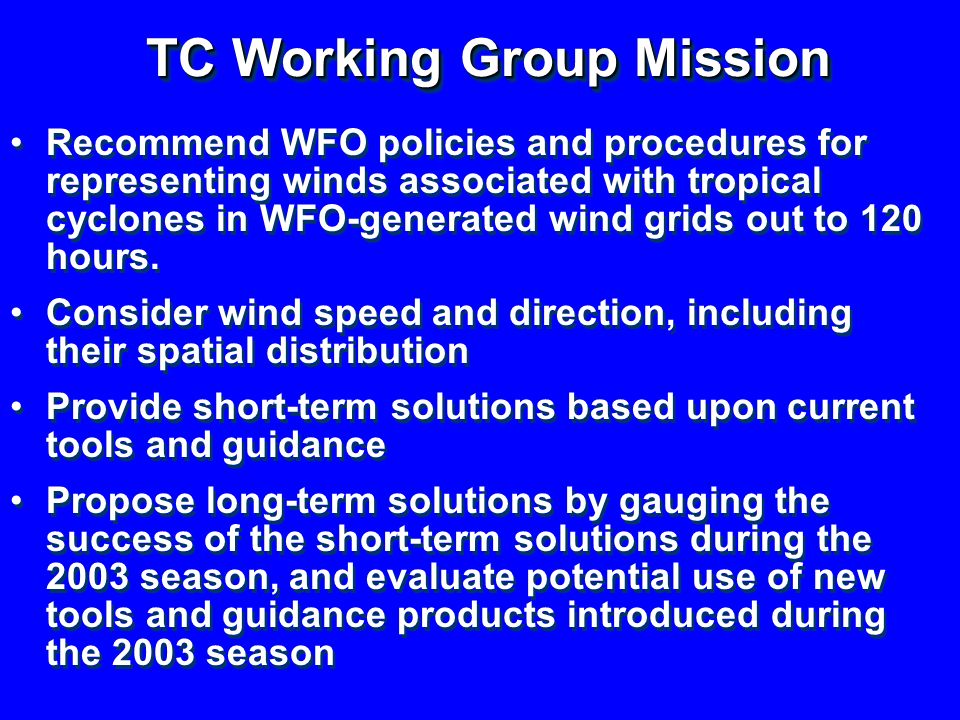 TC Working Group Mission

• Recommend WFO policies and procedures for representing winds associated with tropical cyclones in WFO-generated wind grids out to 120 hours.

• Consider wind speed and direction, including their spatial distribution

• Provide short-term solutions based upon current tools and guidance

• Propose long-term solutions by gauging the success of the short-term solutions during the 2003 season, and evaluate potential use of new tools and guidance products introduced during the 2003 season